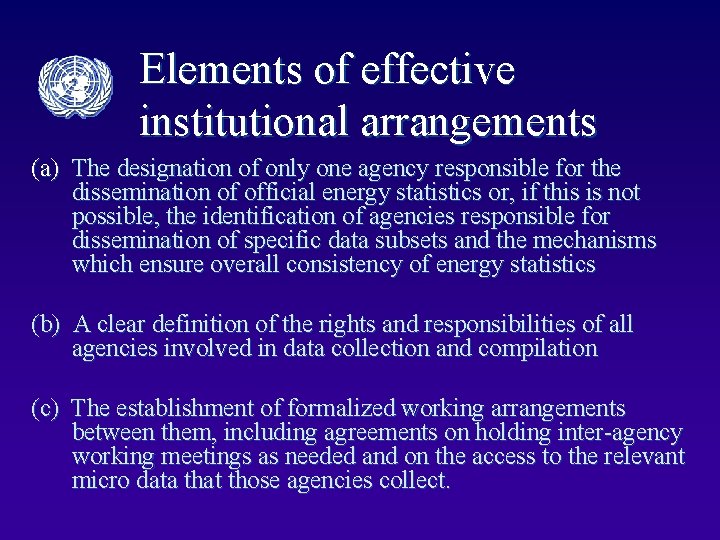 Elements of effective institutional arrangements

(a) The designation of only one agency responsible for the dissemination of official energy statistics or, if this is not possible, the identification of agencies responsible for dissemination of specific data subsets and the mechanisms which ensure overall consistency of energy statistics

(b) A clear definition of the rights and responsibilities of all agencies involved in data collection and compilation

(c) The establishment of formalized working arrangements between them, including agreements on holding inter-agency working meetings as needed and on the access to the relevant micro data that those agencies collect.